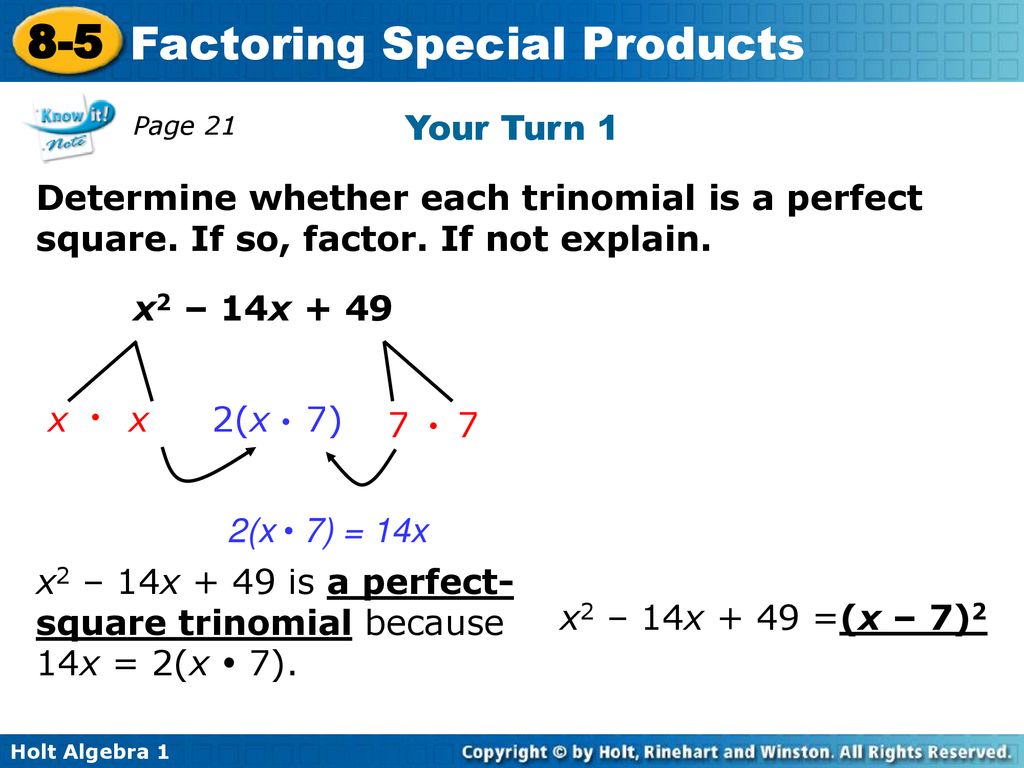 8-5 Factoring Special Products

Know it! Note

Page 21

Your Turn 1

Determine whether each trinomial is a perfect square. If so, factor. If not explain.

$x^2 - 14x + 49$

$x \cdot x$ $2(x \cdot 7)$ $7 \cdot 7$

$2(x \cdot 7) = 14x$

$x^2 - 14x + 49$ is a perfect-square trinomial because $14x = 2(x \cdot 7)$.

$x^2 - 14x + 49 = (x - 7)^2$

Holt Algebra 1

Copyright © by Holt, Rinehart and Winston. All Rights Reserved.